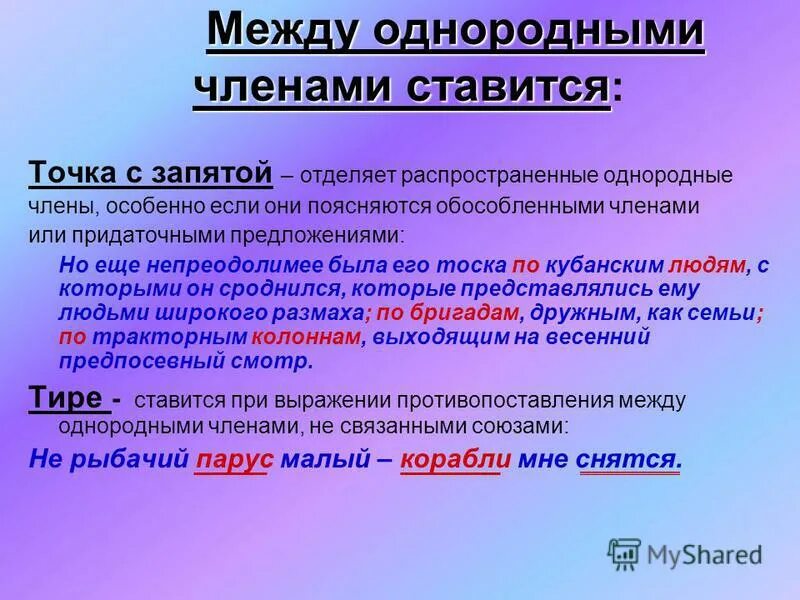 Между однородными членами ставится:

Точка с запятой – отделяет распространенные однородные члены, особенно если они поясняются обособленными членами или придаточными предложениями:

Но еще непреодолимее была его тоска по кубанским людям, с которыми он сроднился, которые представлялись ему людьми широкого размаха; по бригадам, дружным, как семьи; по тракторным колоннам, выходящим на весенний предпосевный смотр.

Тире - ставится при выражении противопоставления между однородными членами, не связанными союзами:

Не рыбачий парус малый – корабли мне снятся.

MyShared